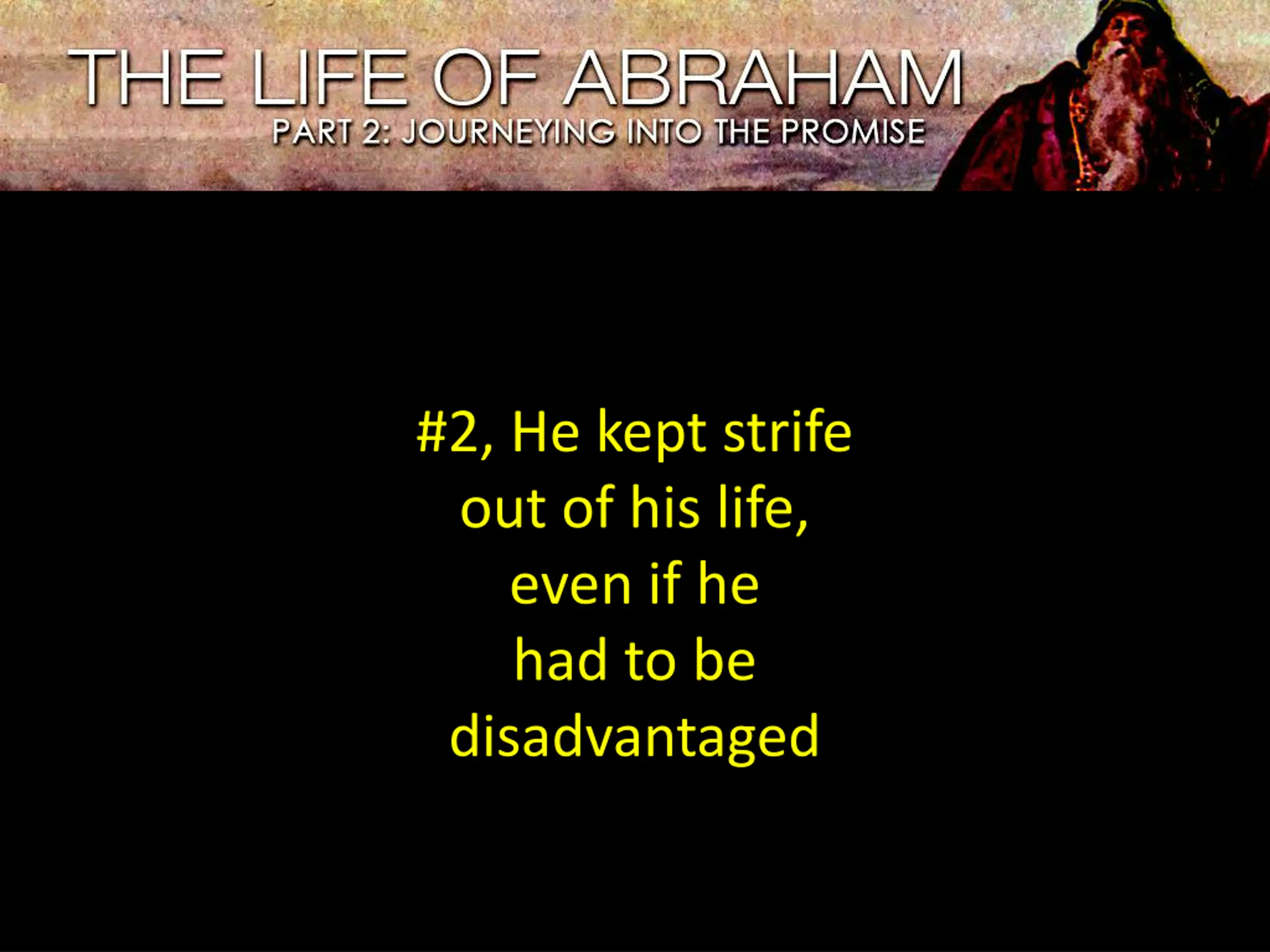 THE LIFE OF ABRAHAM
PART 2: JOURNEYING INTO THE PROMISE

#2, He kept strife out of his life, even if he had to be disadvantaged